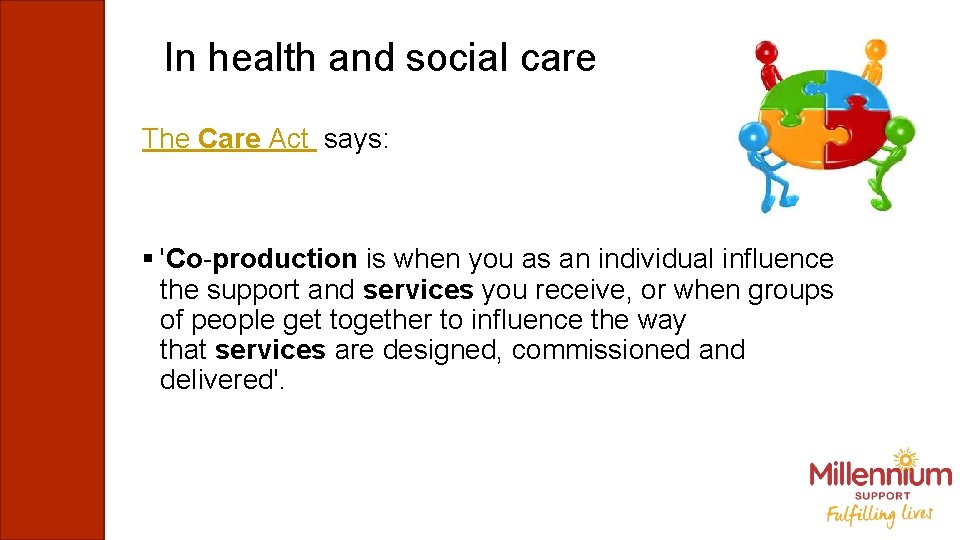 In health and social care

The Care Act says:

▪ 'Co-production is when you as an individual influence the support and services you receive, or when groups of people get together to influence the way that services are designed, commissioned and delivered'.

Millennium
SUPPORT
Fulfilling lives